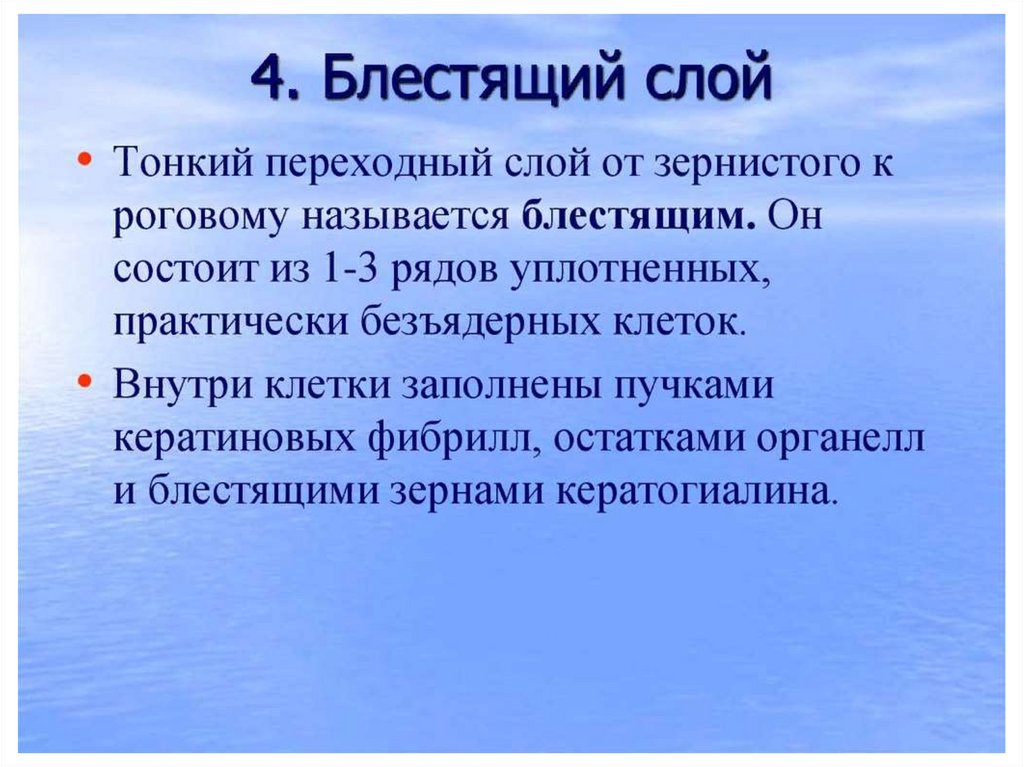 4. Блестящий слой

• Тонкий переходный слой от зернистого к роговому называется блестящим. Он состоит из 1-3 рядов уплотненных, практически безъядерных клеток.

• Внутри клетки заполнены пучками кератиновых фибрилл, остатками органелл и блестящими зернами кератогиалина.